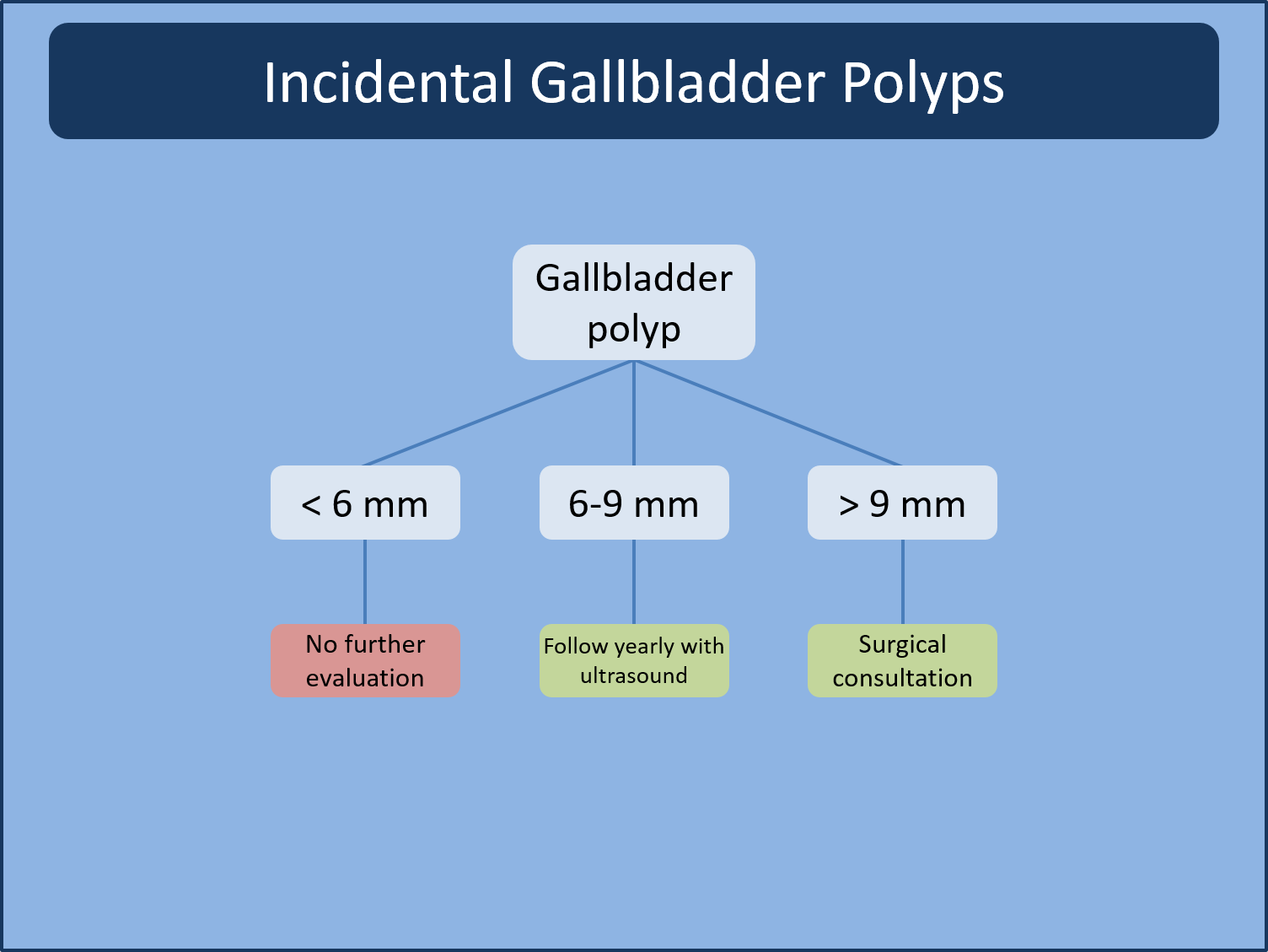 Incidental Gallbladder Polyps

Gallbladder polyp

< 6 mm

6-9 mm

> 9 mm

No further evaluation

Follow yearly with ultrasound

Surgical consultation